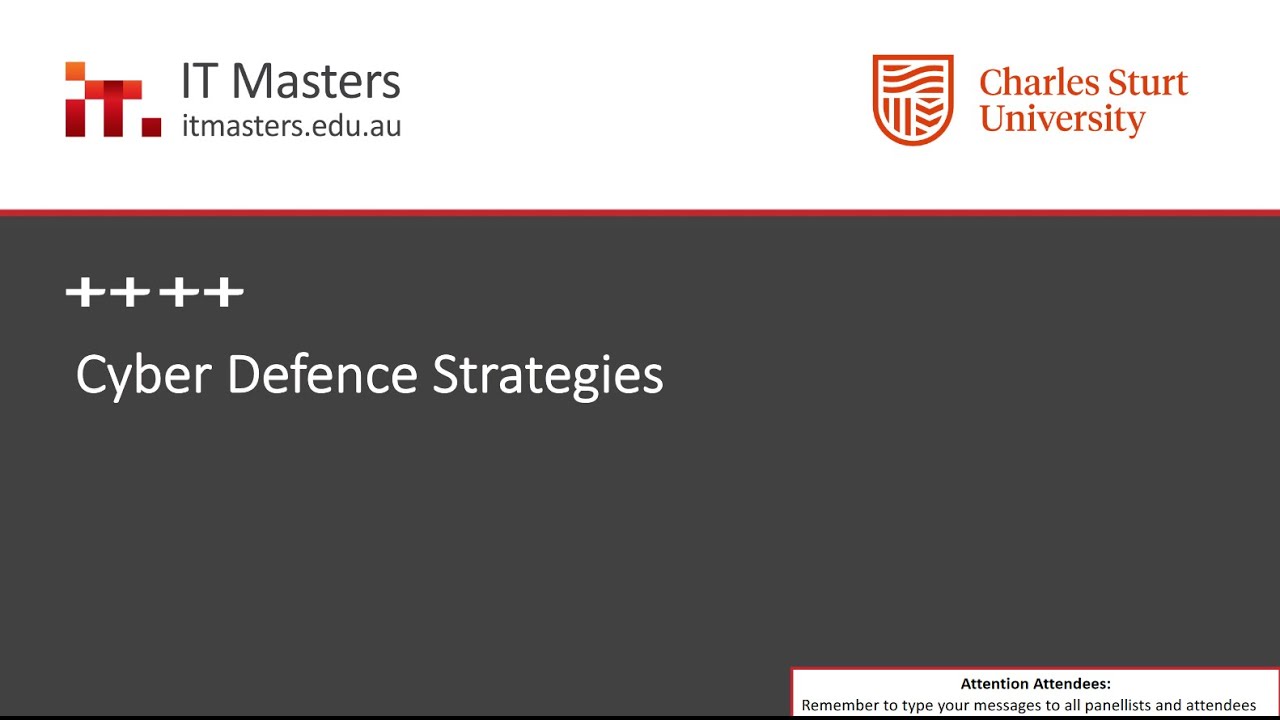 IT Masters
itmasters.edu.au

Charles Sturt University

++++

Cyber Defence Strategies

Attention Attendees:
Remember to type your messages to all panellists and attendees